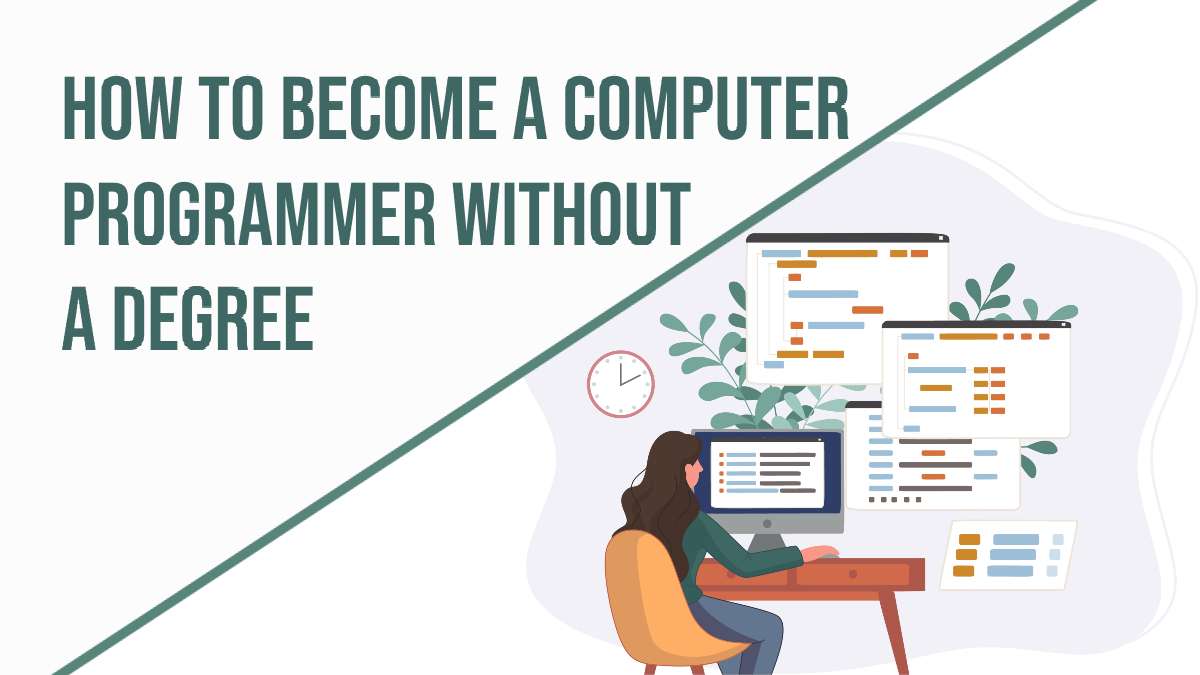 HOW TO BECOME A COMPUTER PROGRAMMER WITHOUT A DEGREE